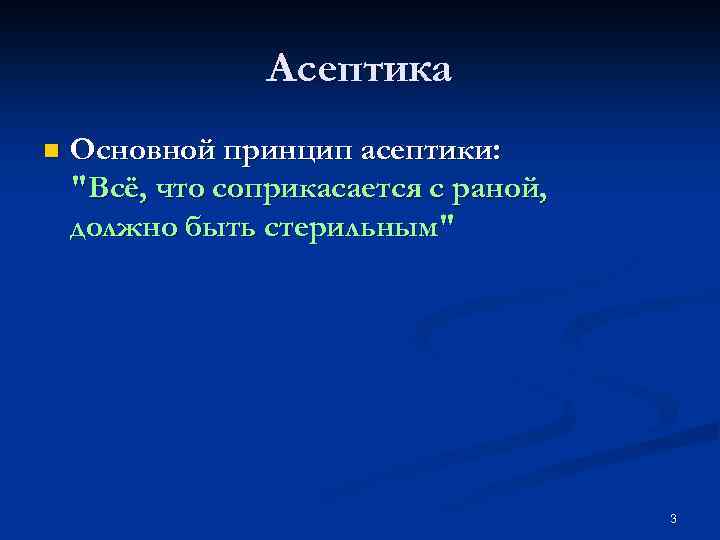 Асептика

Основной принцип асептики: "Всё, что соприкасается с раной, должно быть стерильным"

3